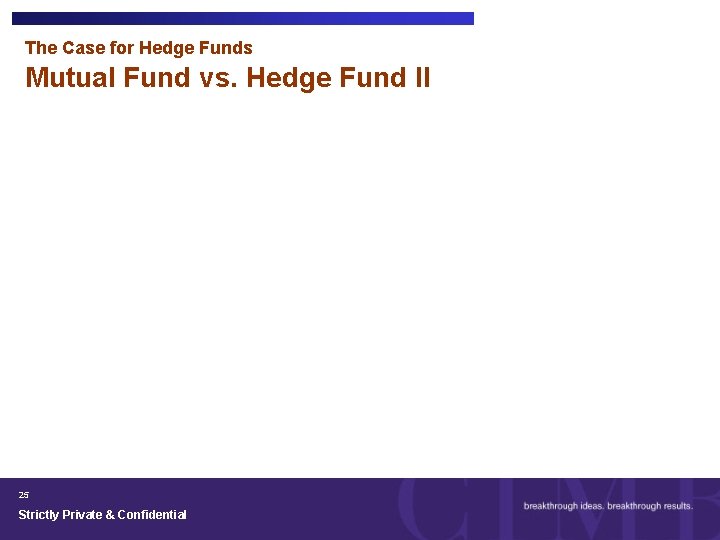 The Case for Hedge Funds
Mutual Fund vs. Hedge Fund II

25
Strictly Private & Confidential

CIMB

breakthrough ideas. breakthrough results.